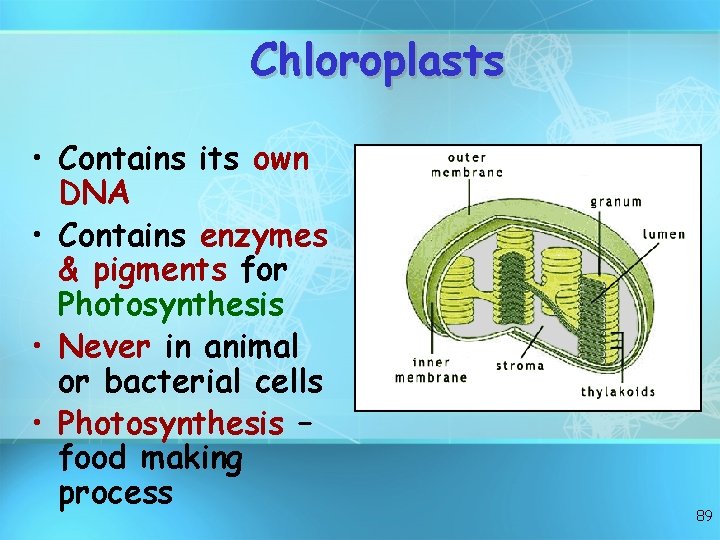 Chloroplasts

• Contains its own DNA
• Contains enzymes & pigments for Photosynthesis
• Never in animal or bacterial cells
• Photosynthesis – food making process

outer membrane
granum
lumen
inner membrane
stroma
thylakoids

89